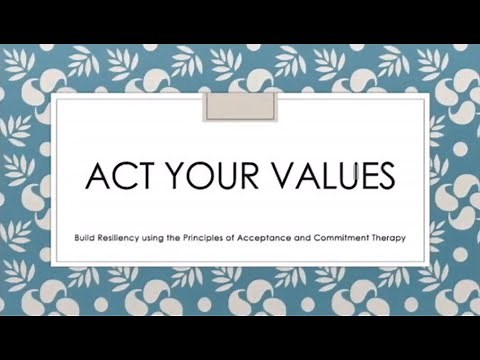 ACT YOUR VALUES

Build Resiliency using the Principles of Acceptance and Commitment Therapy